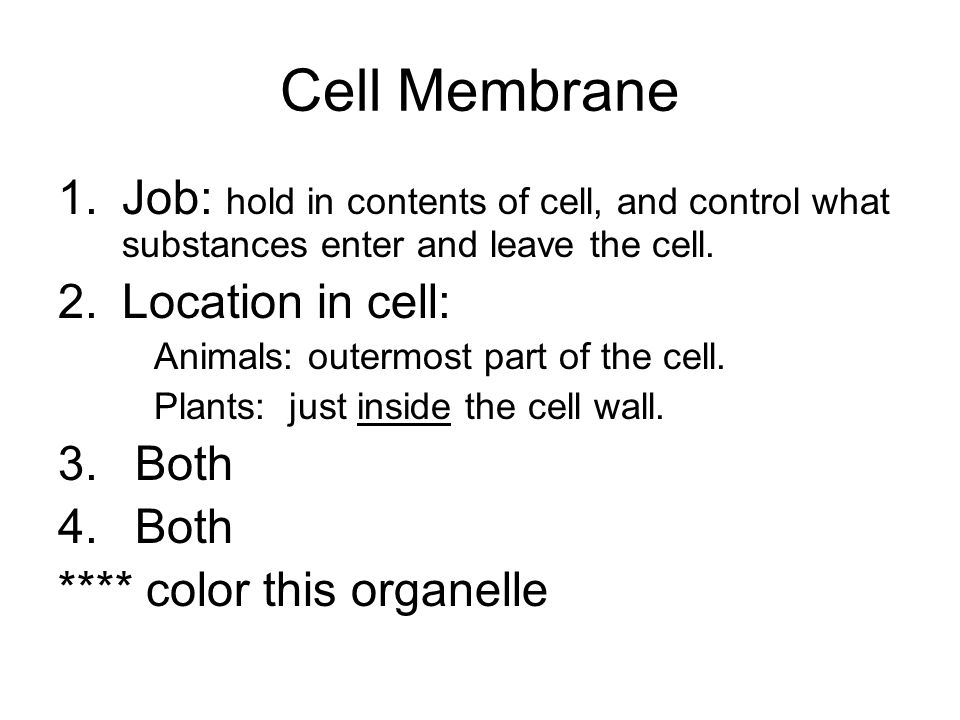 Cell Membrane

1. Job: hold in contents of cell, and control what substances enter and leave the cell.

2. Location in cell:
Animals: outermost part of the cell.
Plants: just inside the cell wall.

3. Both

4. Both

**** color this organelle